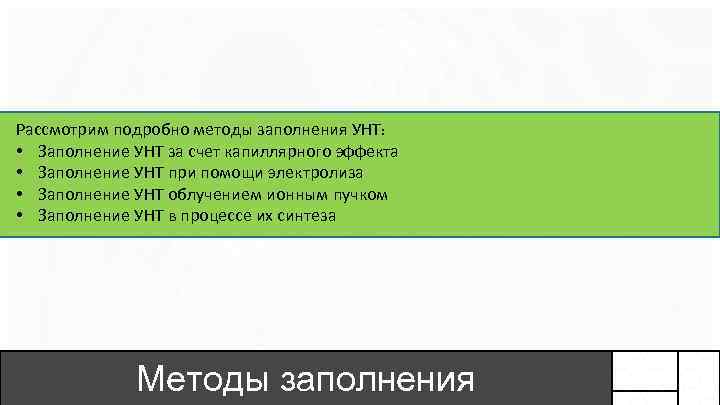 Рассмотрим подробно методы заполнения УНТ:
• Заполнение УНТ за счет капиллярного эффекта
• Заполнение УНТ при помощи электролиза
• Заполнение УНТ облучением ионным пучком
• Заполнение УНТ в процессе их синтеза

Методы заполнения